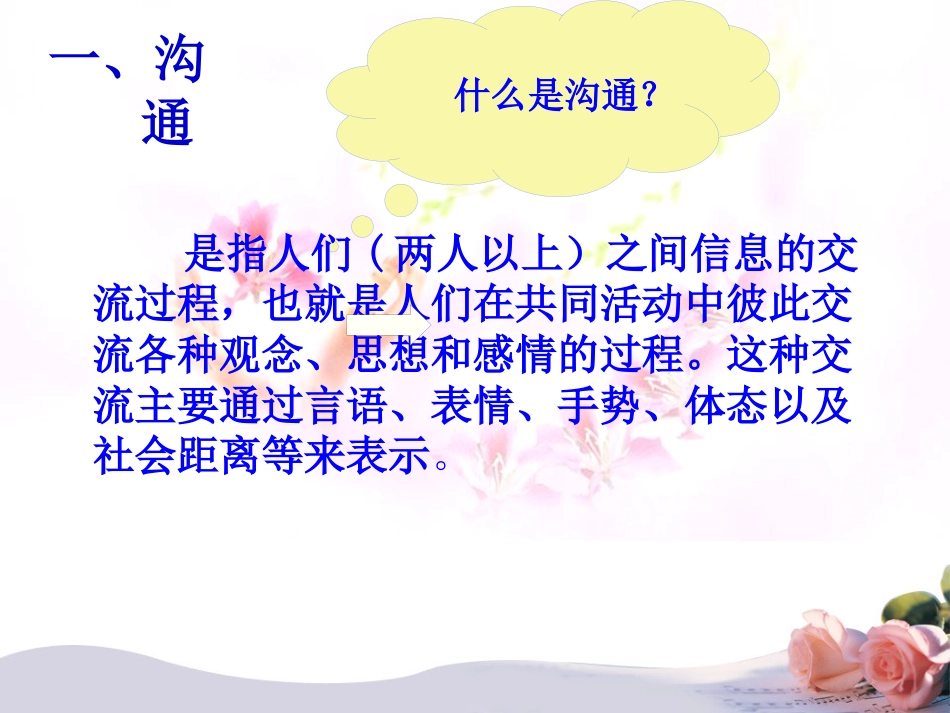 一、沟通

什么是沟通？

是指人们（两人以上）之间信息的交流过程，也就是人们在共同活动中彼此交流各种观念、思想和感情的过程。这种交流主要通过言语、表情、手势、体态以及社会距离等来表示。